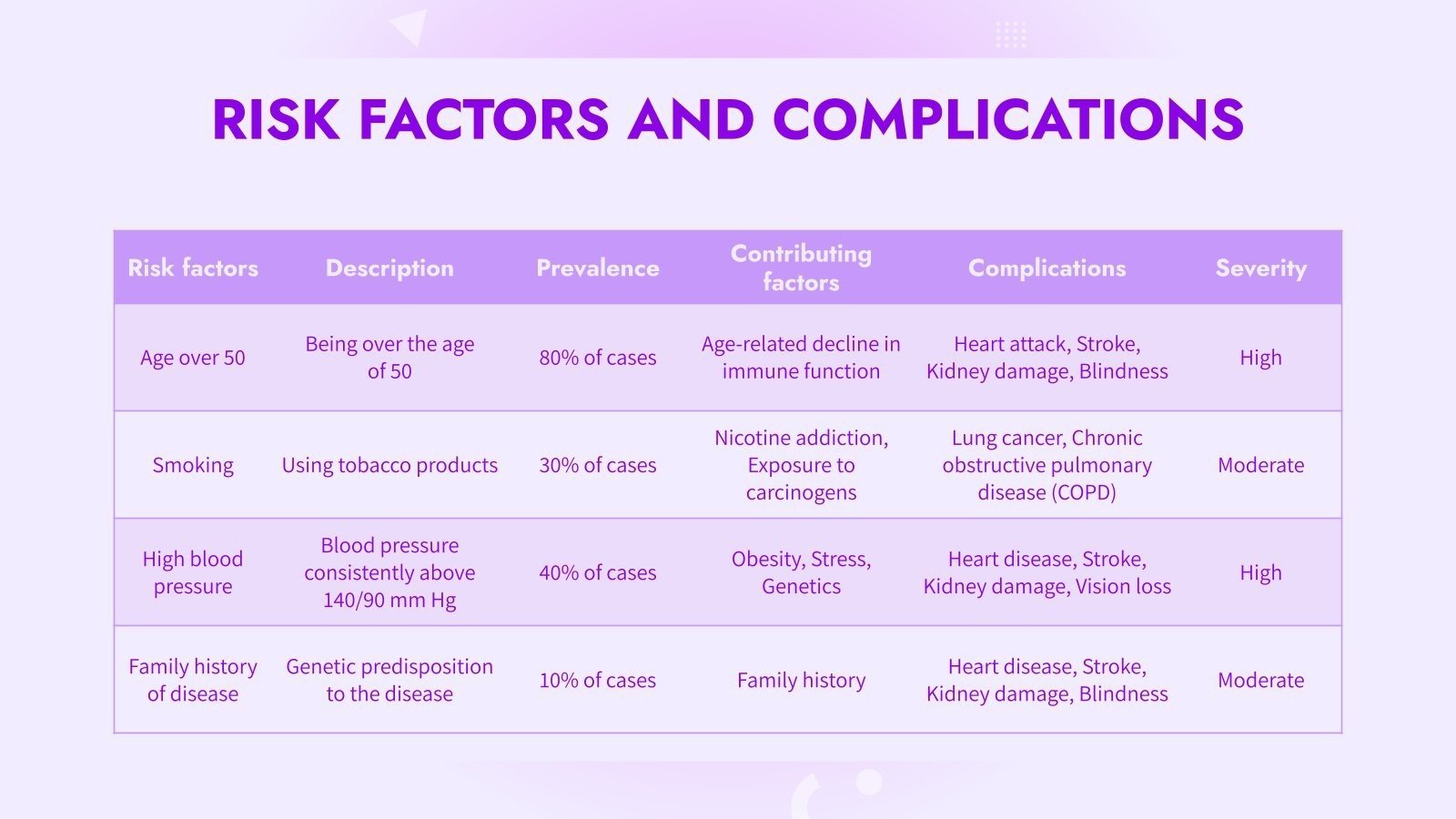 RISK FACTORS AND COMPLICATIONS

| Risk factors | Description | Prevalence | Contributing factors | Complications | Severity |
|---|---|---|---|---|---|
| Age over 50 | Being over the age of 50 | 80% of cases | Age-related decline in immune function | Heart attack, Stroke, Kidney damage, Blindness | High |
| Smoking | Using tobacco products | 30% of cases | Nicotine addiction, Exposure to carcinogens | Lung cancer, Chronic obstructive pulmonary disease (COPD) | Moderate |
| High blood pressure | Blood pressure consistently above 140/90 mm Hg | 40% of cases | Obesity, Stress, Genetics | Heart disease, Stroke, Kidney damage, Vision loss | High |
| Family history of disease | Genetic predisposition to the disease | 10% of cases | Family history | Heart disease, Stroke, Kidney damage, Blindness | Moderate |